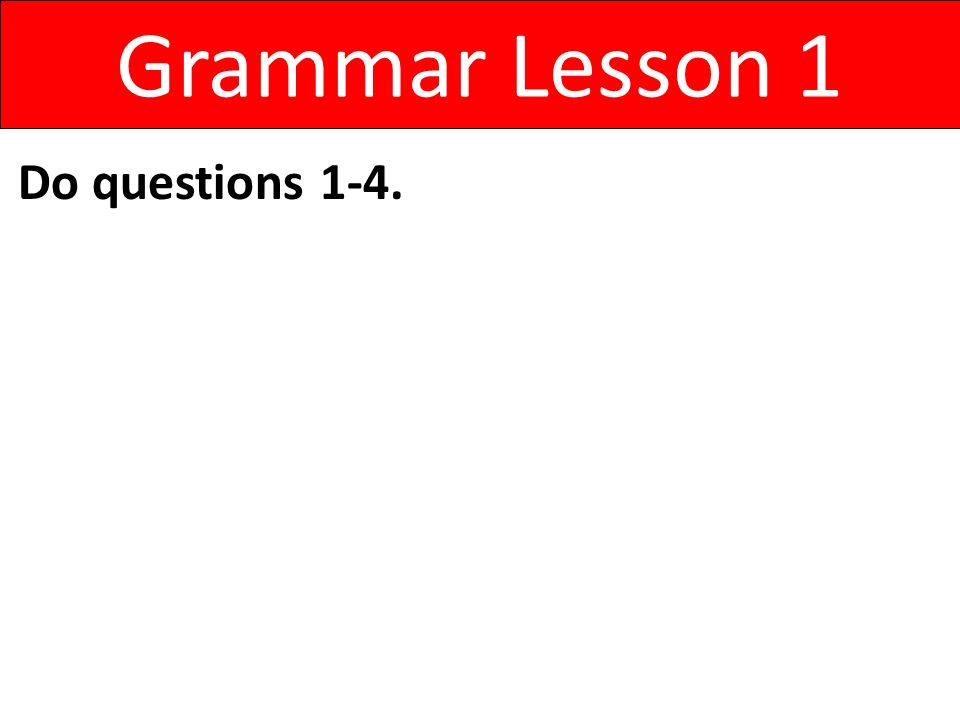 Grammar Lesson 1

Do questions 1-4.